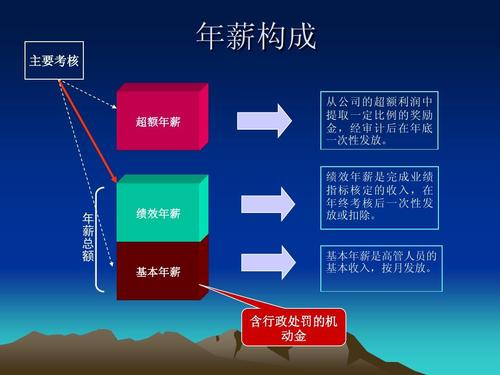 年薪构成

主要考核

超额年薪

从公司的超额利润中提取一定比例的奖励金，经审计后在年底一次性发放。

年薪总额

绩效年薪

绩效年薪是完成业绩指标核定的收入，在年终考核后一次性发放或扣除。

基本年薪

基本年薪是高管人员的基本收入，按月发放。

含行政处罚的机动金